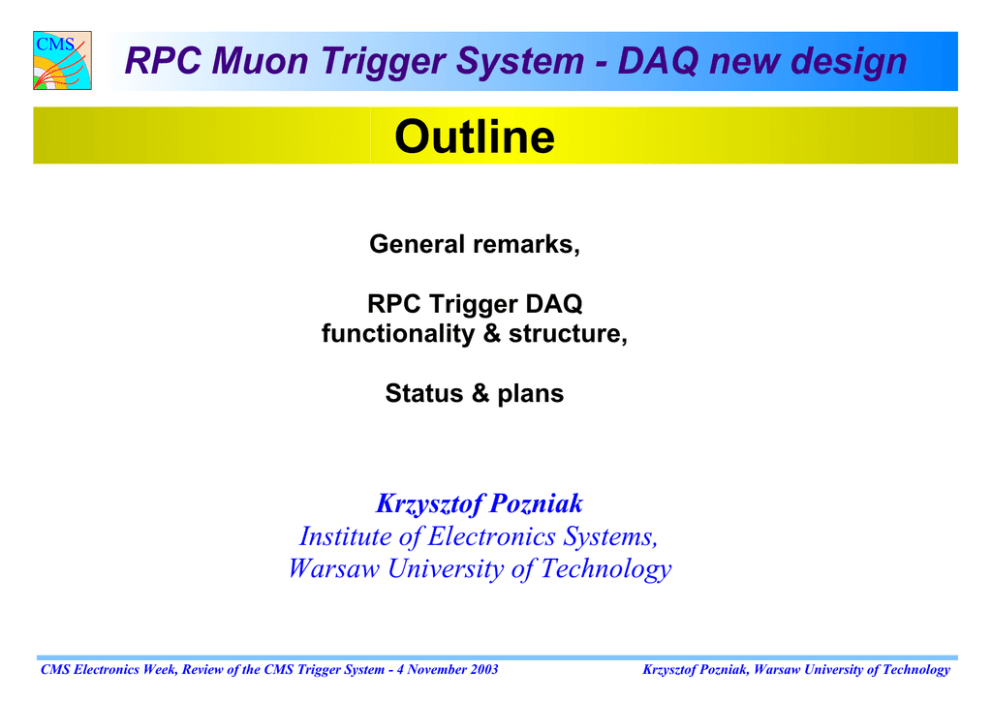 CMS

RPC Muon Trigger System - DAQ new design

Outline

General remarks,

RPC Trigger DAQ functionality & structure,

Status & plans

Krzysztof Pozniak
Institute of Electronics Systems,
Warsaw University of Technology

CMS Electronics Week, Review of the CMS Trigger System - 4 November 2003

Krzysztof Pozniak, Warsaw University of Technology